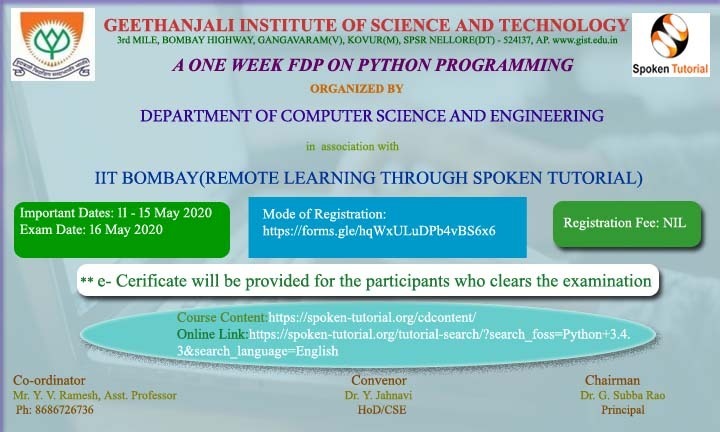 GEETHANJALI INSTITUTE OF SCIENCE AND TECHNOLOGY
3rd MILE, BOMBAY HIGHWAY, GANGAVARAM(V), KOVUR(M), SPSR NELLORE(DT) - 524137, AP. www.gist.edu.in

Spoken Tutorial

A ONE WEEK FDP ON PYTHON PROGRAMMING

ORGANIZED BY

DEPARTMENT OF COMPUTER SCIENCE AND ENGINEERING

in association with

IIT BOMBAY(REMOTE LEARNING THROUGH SPOKEN TUTORIAL)

Important Dates: 11 - 15 May 2020
Exam Date: 16 May 2020

Mode of Registration:
https://forms.gle/hqWxULuDPb4vBS6x6

Registration Fee: NIL

** e- Cerificate will be provided for the participants who clears the examination

Course Content:https://spoken-tutorial.org/cdcontent/
Online Link:https://spoken-tutorial.org/tutorial-search/?search_foss=Python+3.4.3&search_language=English

Co-ordinator
Mr. Y. V. Ramesh, Asst. Professor
Ph: 8686726736

Convenor
Dr. Y. Jahnavi
HoD/CSE

Chairman
Dr. G. Subba Rao
Principal